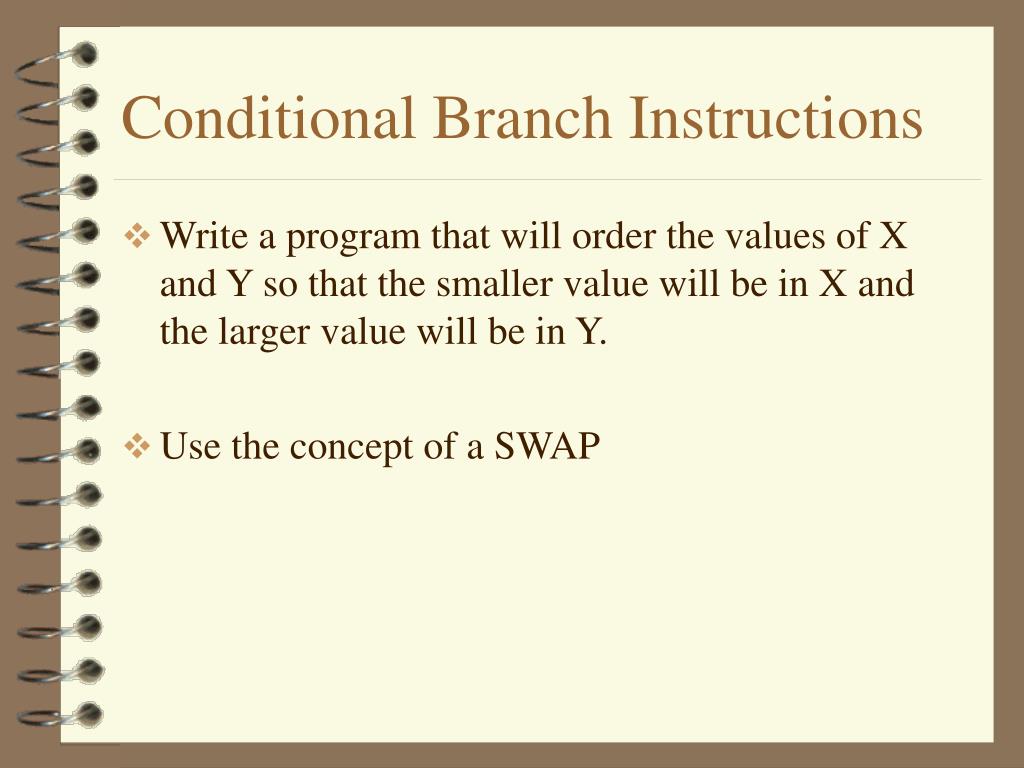 Conditional Branch Instructions

❖ Write a program that will order the values of X and Y so that the smaller value will be in X and the larger value will be in Y.

❖ Use the concept of a SWAP